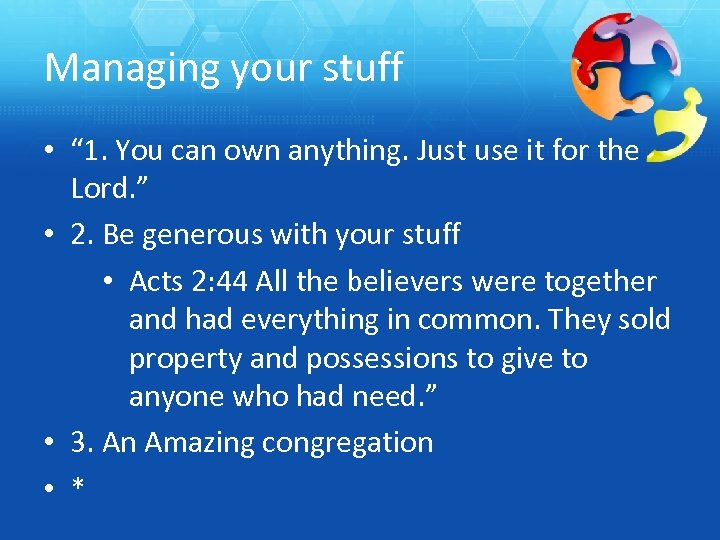 Managing your stuff

• “1. You can own anything. Just use it for the Lord.”

• 2. Be generous with your stuff

  • Acts 2:44 All the believers were together and had everything in common. They sold property and possessions to give to anyone who had need.”

• 3. An Amazing congregation

• *